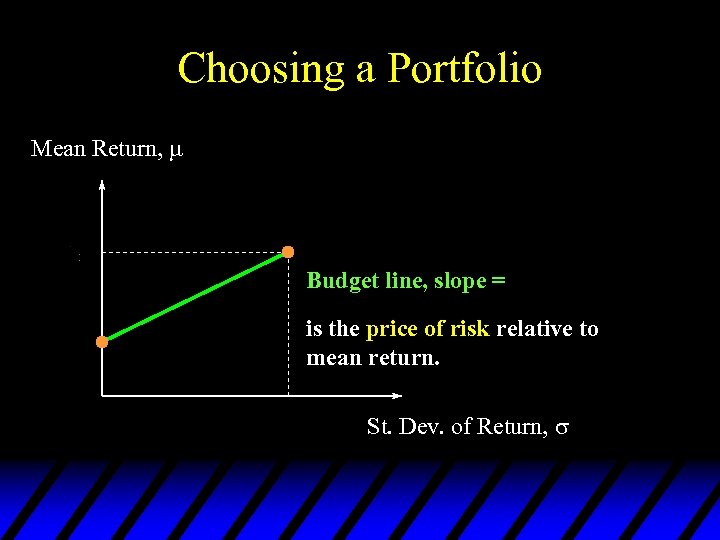 Choosing a Portfolio

Mean Return, $\mu$

Budget line, slope =

is the price of risk relative to mean return.

St. Dev. of Return, $\sigma$